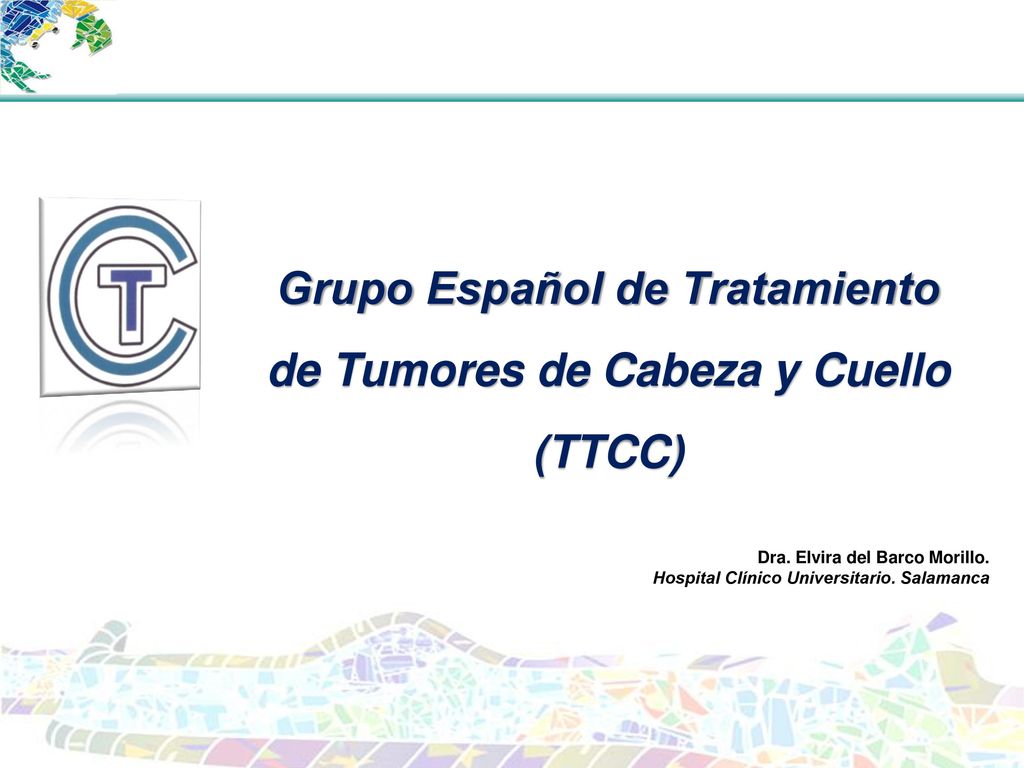 Grupo Español de Tratamiento de Tumores de Cabeza y Cuello (TTCC)

Dra. Elvira del Barco Morillo.
Hospital Clínico Universitario. Salamanca